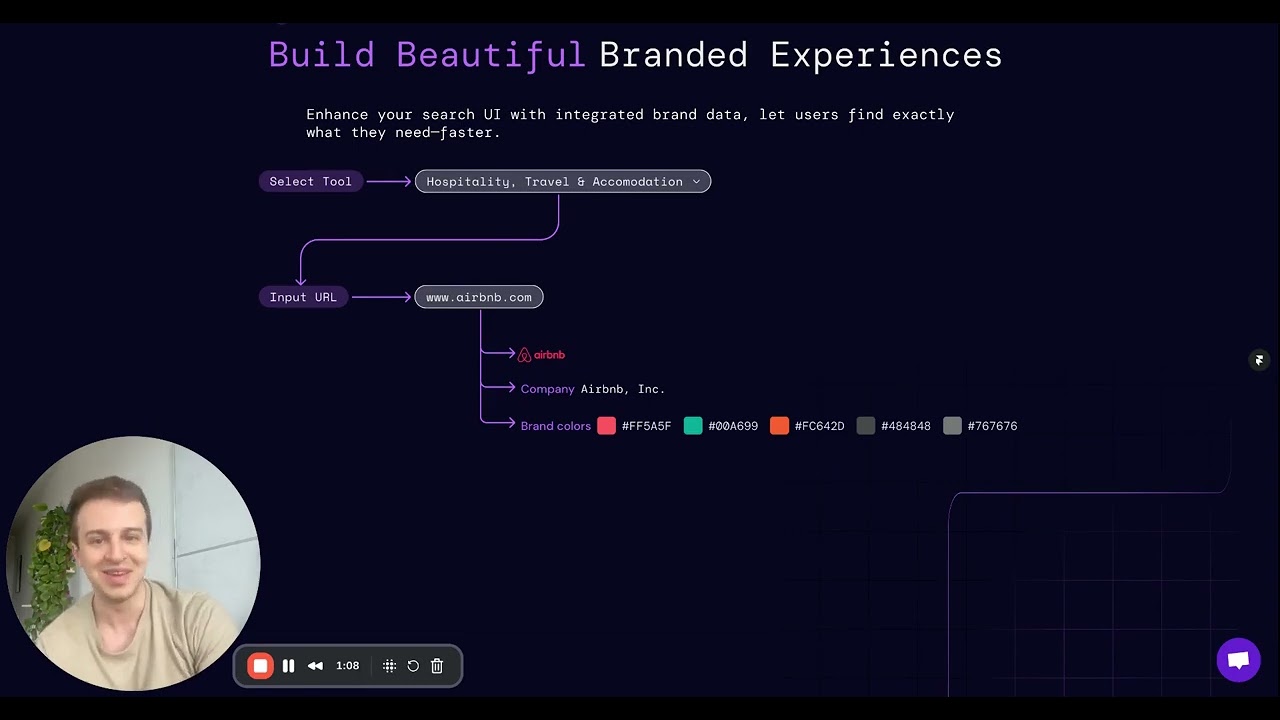 Build Beautiful Branded Experiences

Enhance your search UI with integrated brand data, let users find exactly what they need—faster.

Select Tool

Hospitality, Travel & Accomodation

Input URL

www.airbnb.com

airbnb

Company Airbnb, Inc.

Brand colors #FF5A5F #00A699 #FC642D #484848 #767676

1:08